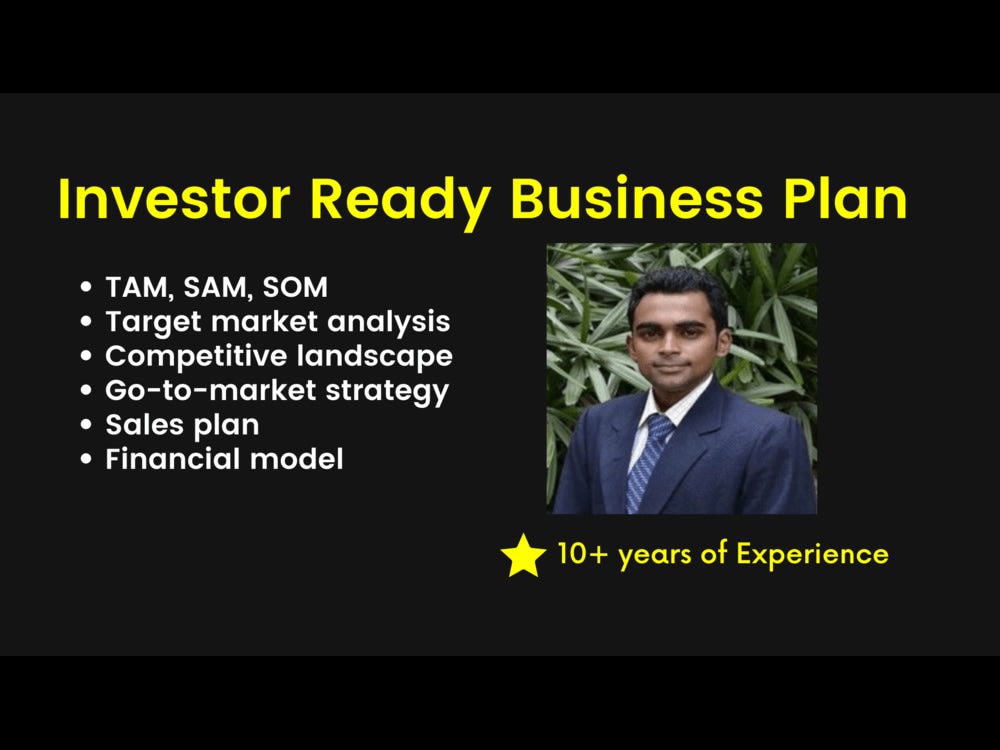 Investor Ready Business Plan

• TAM, SAM, SOM
• Target market analysis
• Competitive landscape
• Go-to-market strategy
• Sales plan
• Financial model

10+ years of Experience